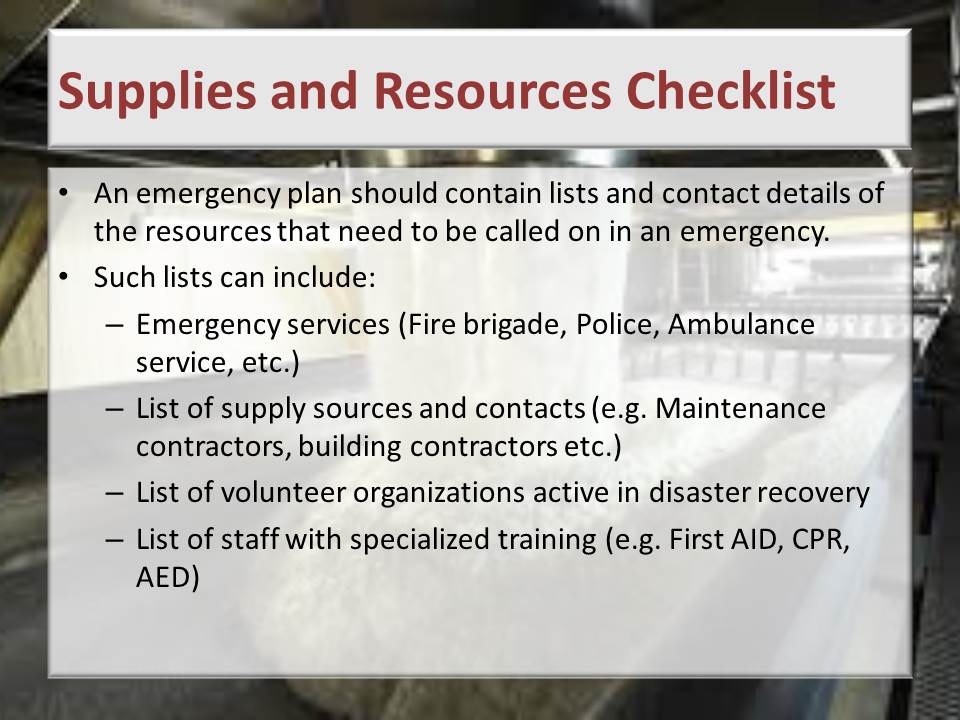 Supplies and Resources Checklist

• An emergency plan should contain lists and contact details of the resources that need to be called on in an emergency.
• Such lists can include:
– Emergency services (Fire brigade, Police, Ambulance service, etc.)
– List of supply sources and contacts (e.g. Maintenance contractors, building contractors etc.)
– List of volunteer organizations active in disaster recovery
– List of staff with specialized training (e.g. First AID, CPR, AED)